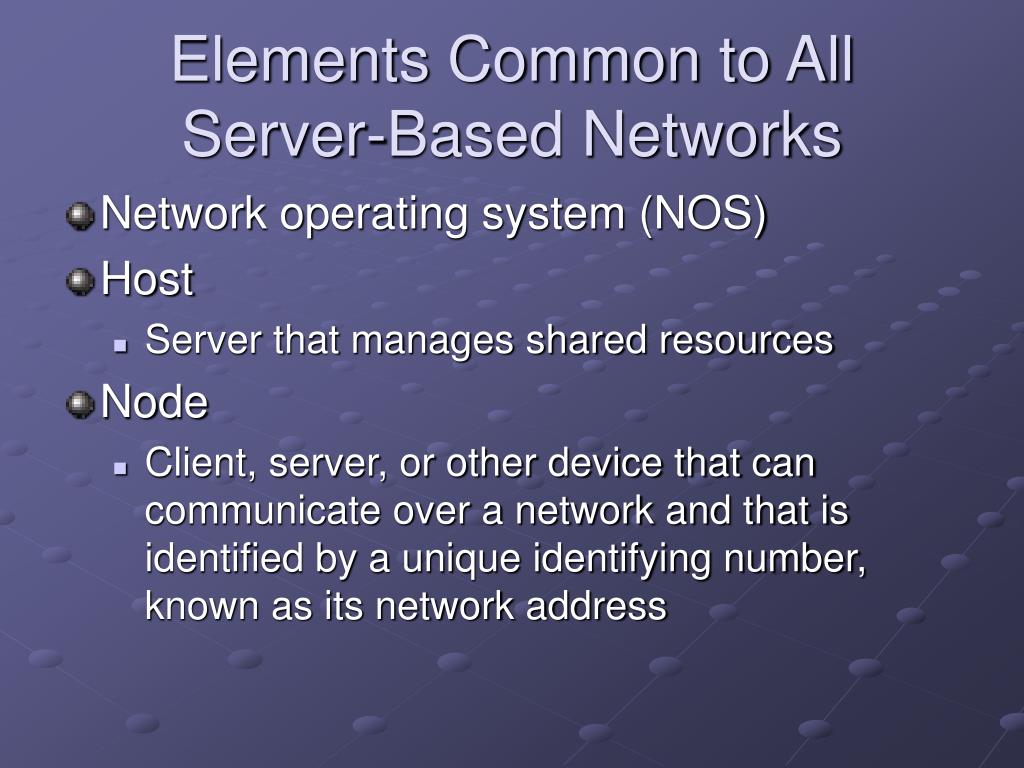 Elements Common to All Server-Based Networks

Network operating system (NOS)

Host

Server that manages shared resources

Node

Client, server, or other device that can communicate over a network and that is identified by a unique identifying number, known as its network address